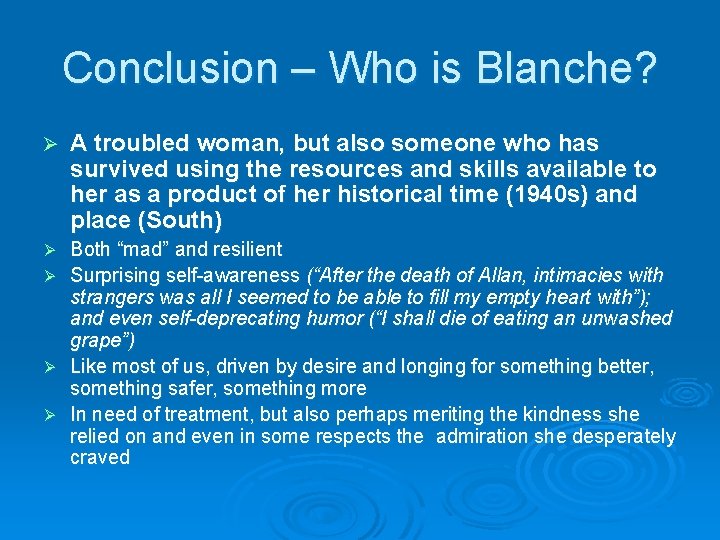 Conclusion – Who is Blanche?

➢ A troubled woman, but also someone who has survived using the resources and skills available to her as a product of her historical time (1940s) and place (South)

➢ Both “mad” and resilient

➢ Surprising self-awareness (“After the death of Allan, intimacies with strangers was all I seemed to be able to fill my empty heart with”); and even self-deprecating humor (“I shall die of eating an unwashed grape”)

➢ Like most of us, driven by desire and longing for something better, something safer, something more

➢ In need of treatment, but also perhaps meriting the kindness she relied on and even in some respects the admiration she desperately craved